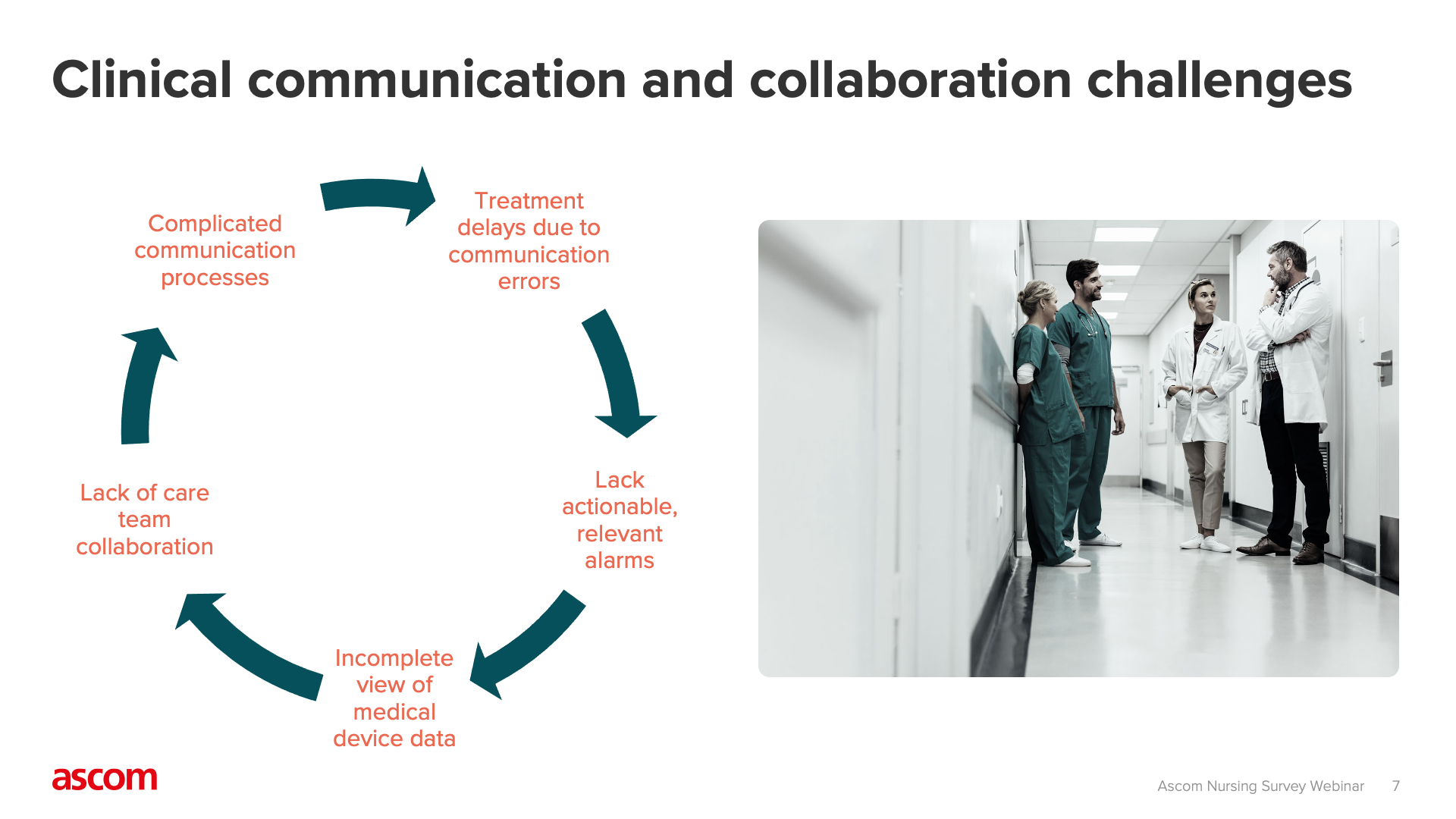 Clinical communication and collaboration challenges

Complicated communication processes

Treatment delays due to communication errors

Lack actionable, relevant alarms

Incomplete view of medical device data

Lack of care team collaboration

ascom

Ascom Nursing Survey Webinar 7